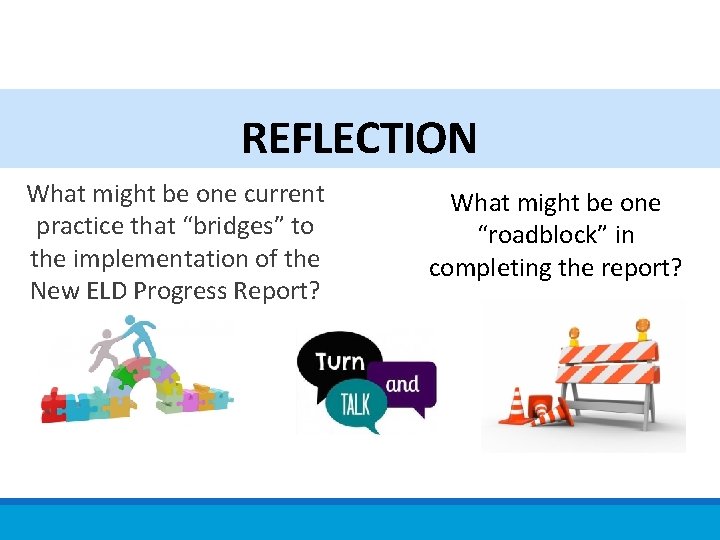 REFLECTION

What might be one current practice that “bridges” to the implementation of the New ELD Progress Report?

What might be one “roadblock” in completing the report?

Turn and TALK